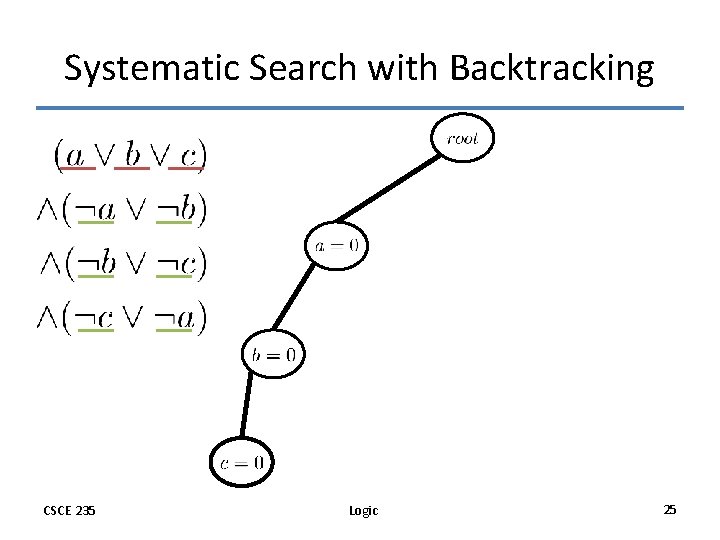 Systematic Search with Backtracking

$(a \vee b \vee c)$
$\wedge(\neg a \vee \neg b)$
$\wedge(\neg b \vee \neg c)$
$\wedge(\neg c \vee \neg a)$

$root$

$a = 0$

$b = 0$

$c = 0$

CSCE 235

Logic

25